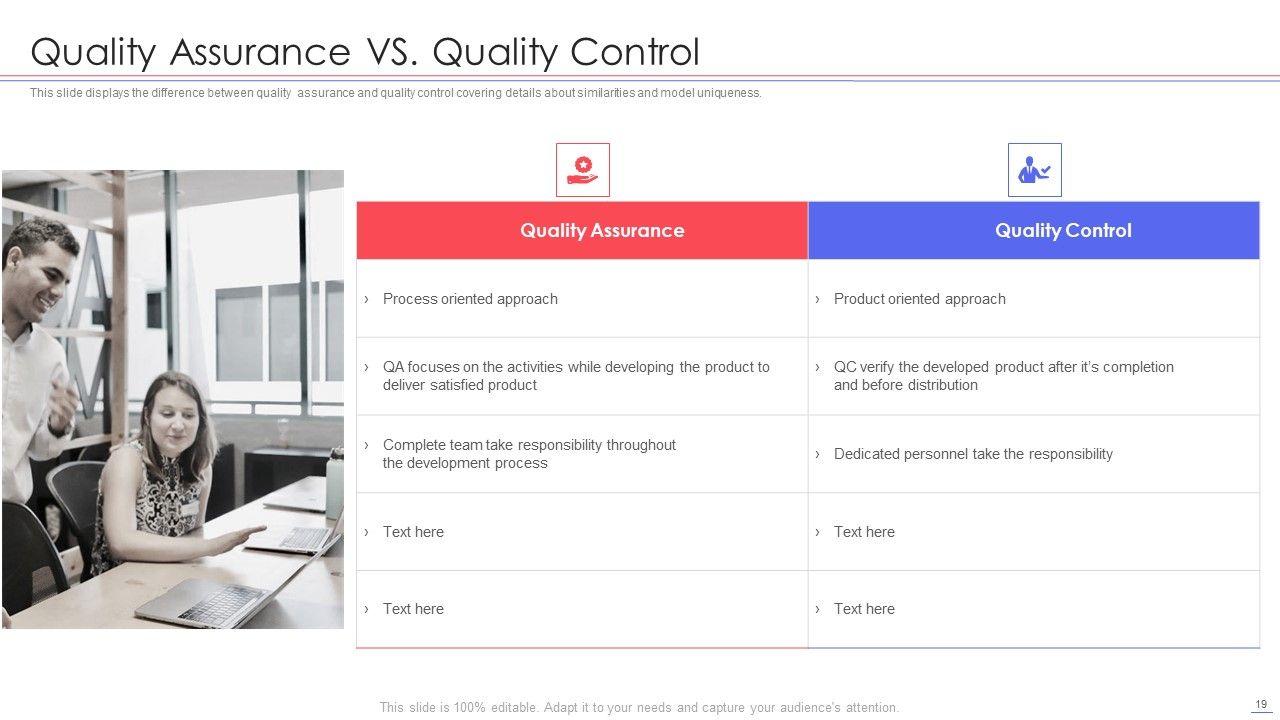 Quality Assurance VS. Quality Control

This slide displays the difference between quality assurance and quality control covering details about similarities and model uniqueness.

| Quality Assurance | Quality Control |
|---|---|
| › Process oriented approach | › Product oriented approach |
| › QA focuses on the activities while developing the product to deliver satisfied product | › QC verify the developed product after it's completion and before distribution |
| › Complete team take responsibility throughout the development process | › Dedicated personnel take the responsibility |
| › Text here | › Text here |
| › Text here | › Text here |

This slide is 100% editable. Adapt it to your needs and capture your audience's attention.

19